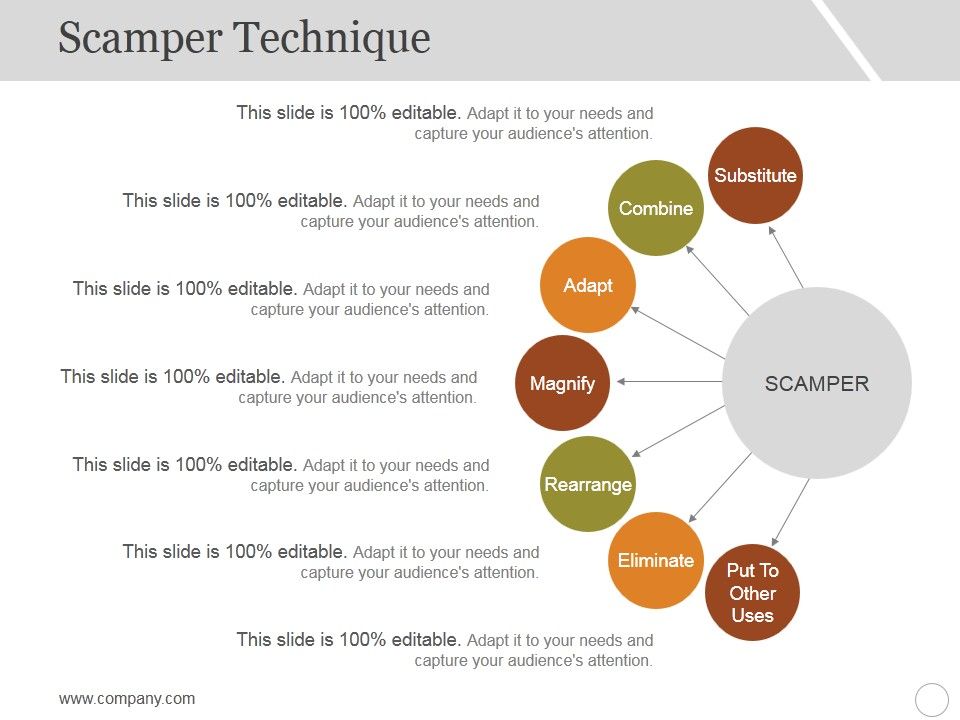 Scamper Technique

This slide is 100% editable. Adapt it to your needs and capture your audience's attention.

This slide is 100% editable. Adapt it to your needs and capture your audience's attention.

This slide is 100% editable. Adapt it to your needs and capture your audience's attention.

This slide is 100% editable. Adapt it to your needs and capture your audience's attention.

This slide is 100% editable. Adapt it to your needs and capture your audience's attention.

This slide is 100% editable. Adapt it to your needs and capture your audience's attention.

This slide is 100% editable. Adapt it to your needs and capture your audience's attention.

Substitute

Combine

Adapt

Magnify

Rearrange

Eliminate

Put To Other Uses

SCAMPER

www.company.com